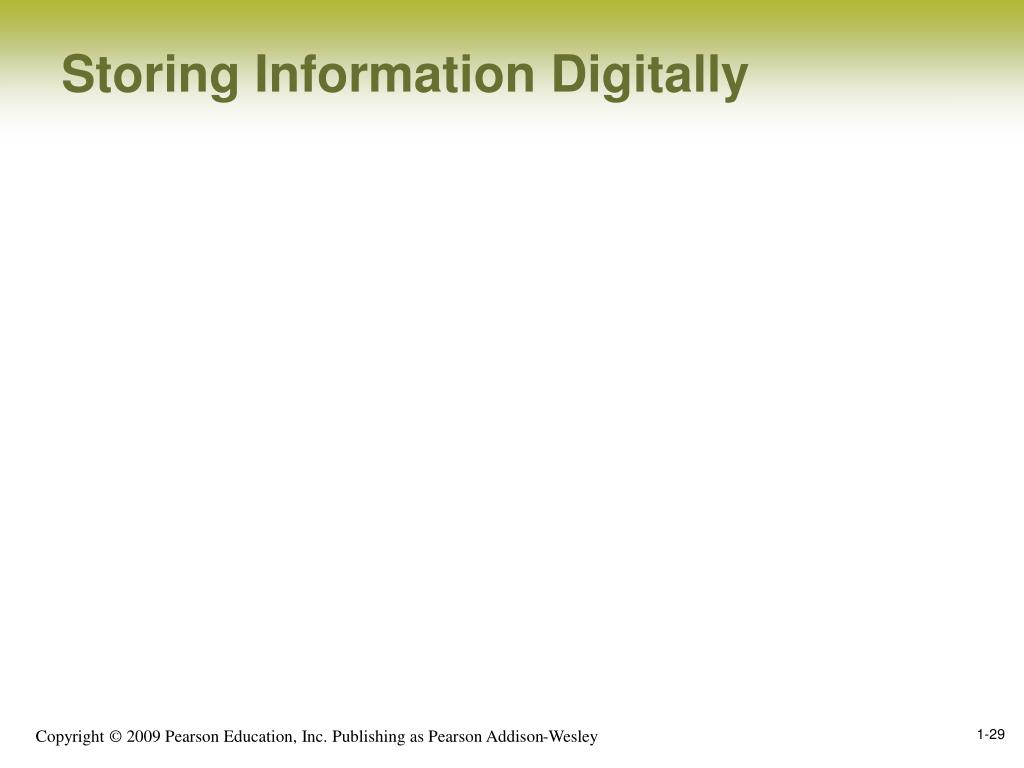 Storing Information Digitally

Copyright © 2009 Pearson Education, Inc. Publishing as Pearson Addison-Wesley

1-29